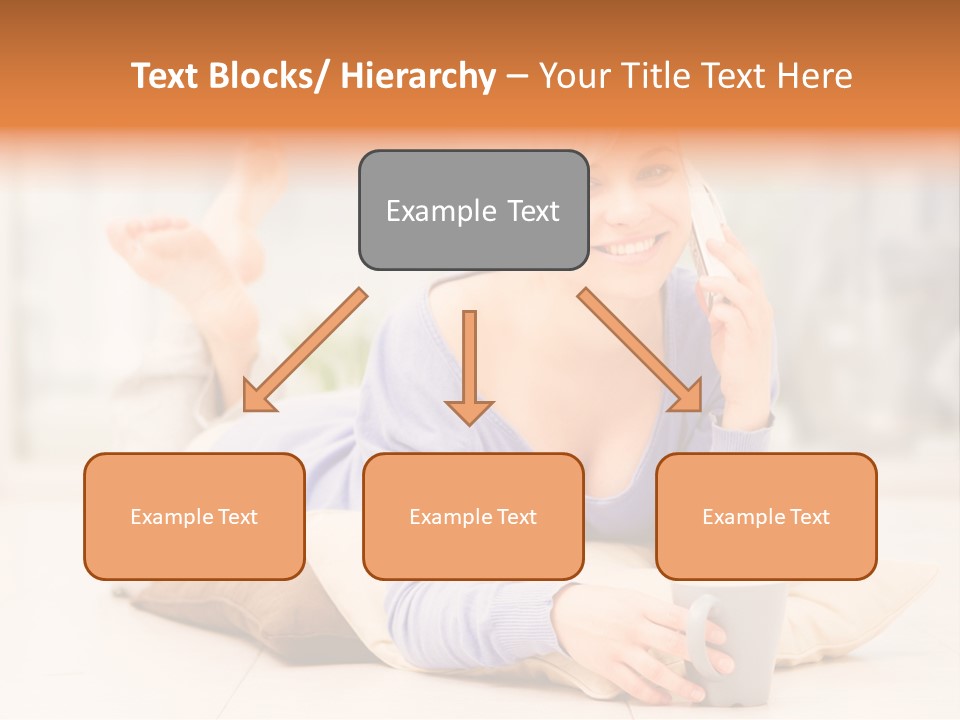 Text Blocks/ Hierarchy – Your Title Text Here

Example Text

Example Text

Example Text

Example Text